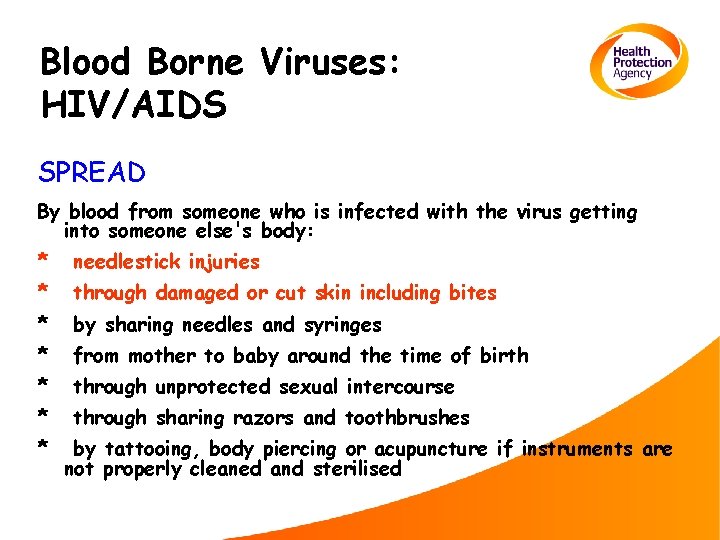 Blood Borne Viruses: HIV/AIDS

Health Protection Agency

SPREAD

By blood from someone who is infected with the virus getting into someone else's body:

* needlestick injuries

* through damaged or cut skin including bites

* by sharing needles and syringes

* from mother to baby around the time of birth

* through unprotected sexual intercourse

* through sharing razors and toothbrushes

* by tattooing, body piercing or acupuncture if instruments are not properly cleaned and sterilised